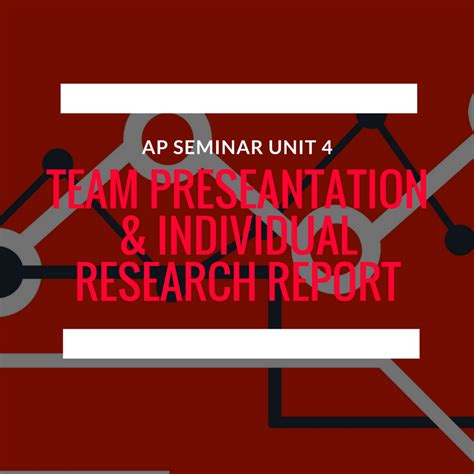 AP SEMINAR UNIT 4

TEAM PRESEANTATION & INDIVIDUAL RESEARCH REPORT